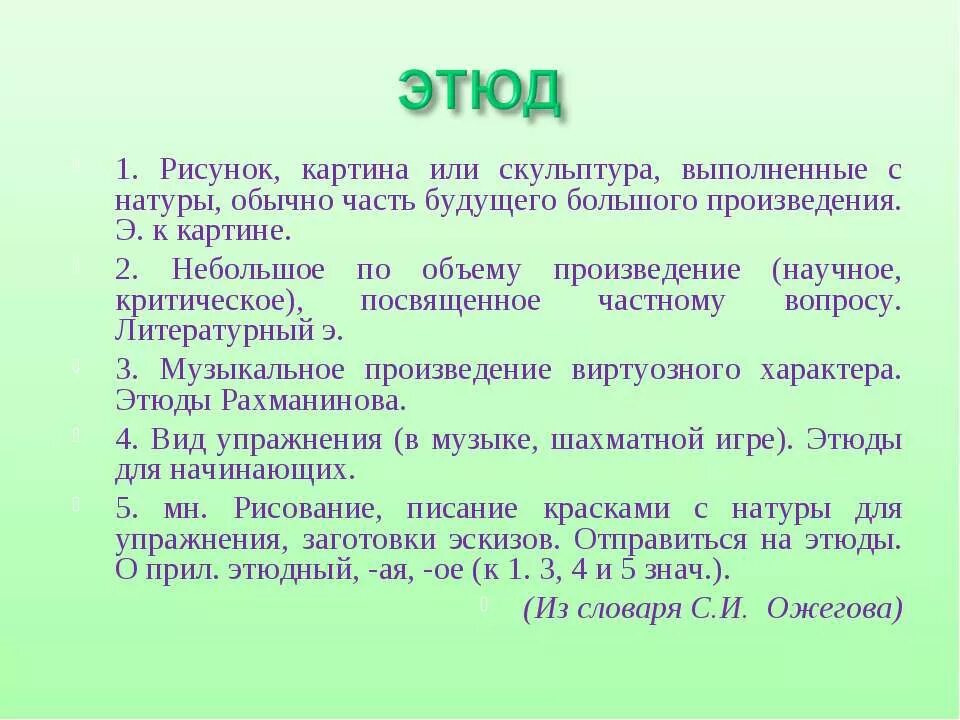 ЭТЮД

1. Рисунок, картина или скульптура, выполненные с натуры, обычно часть будущего большого произведения. Э. к картине.

2. Небольшое по объему произведение (научное, критическое), посвященное частному вопросу. Литературный э.

3. Музыкальное произведение виртуозного характера. Этюды Рахманинова.

4. Вид упражнения (в музыке, шахматной игре). Этюды для начинающих.

5. мн. Рисование, писание красками с натуры для упражнения, заготовки эскизов. Отправиться на этюды. О прил. этюдный, -ая, -ое (к 1. 3, 4 и 5 знач.).

(Из словаря С.И. Ожегова)